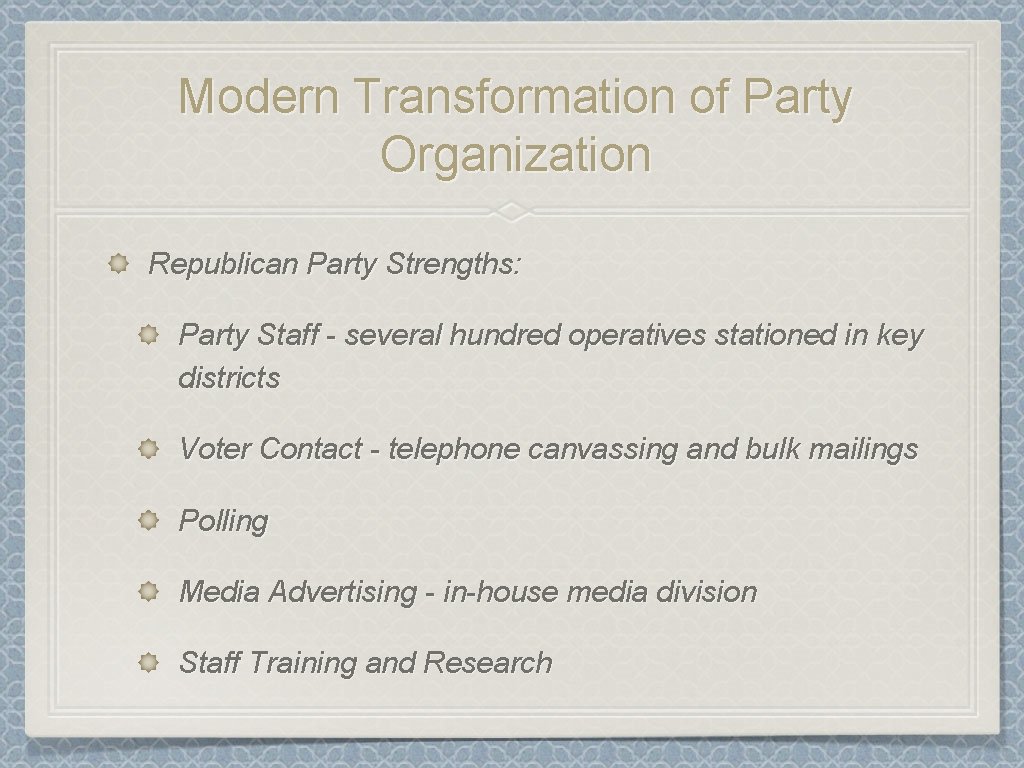 Modern Transformation of Party Organization

Republican Party Strengths:

Party Staff - several hundred operatives stationed in key districts

Voter Contact - telephone canvassing and bulk mailings

Polling

Media Advertising - in-house media division

Staff Training and Research